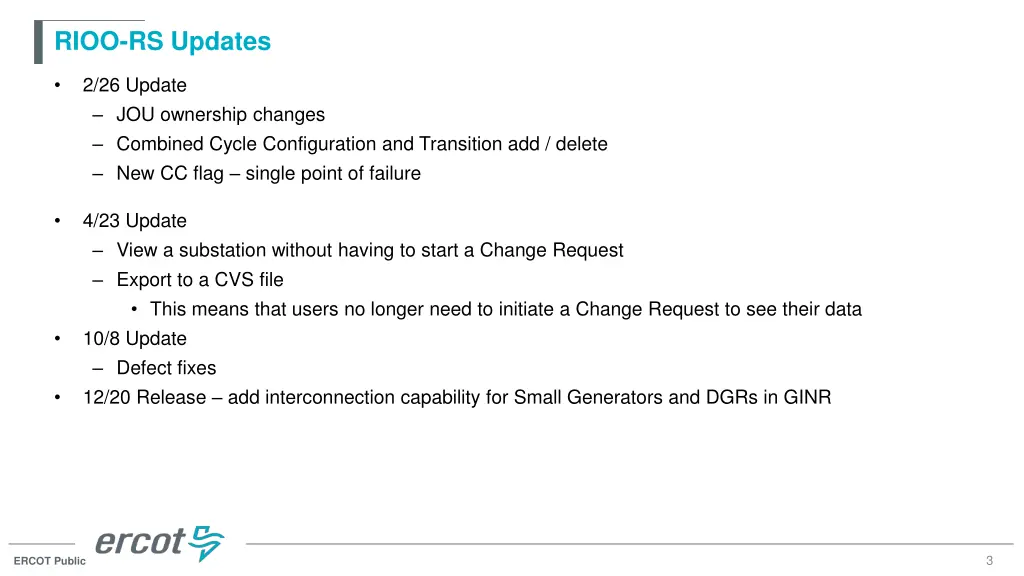 RIOO-RS Updates

• 2/26 Update
– JOU ownership changes
– Combined Cycle Configuration and Transition add / delete
– New CC flag – single point of failure

• 4/23 Update
– View a substation without having to start a Change Request
– Export to a CVS file
• This means that users no longer need to initiate a Change Request to see their data
• 10/8 Update
– Defect fixes
• 12/20 Release – add interconnection capability for Small Generators and DGRs in GINR

ercot

ERCOT Public

3